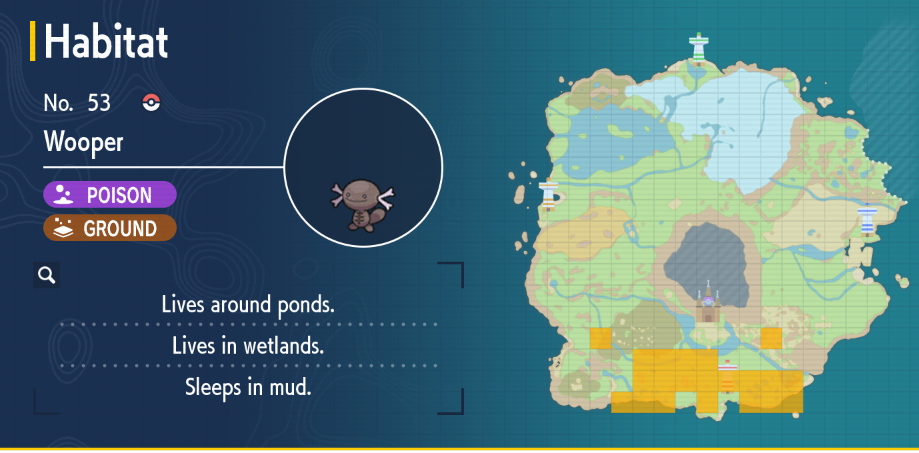 Habitat

No. 53

Wooper

POISON

GROUND

Lives around ponds.

Lives in wetlands.

Sleeps in mud.